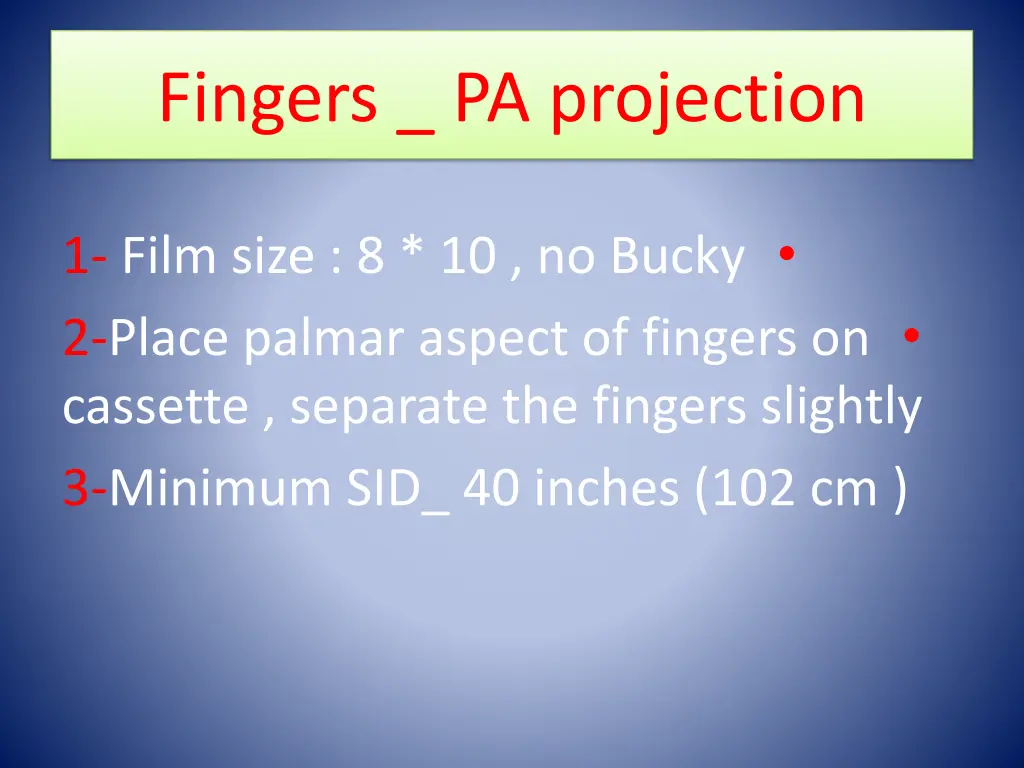 Fingers _ PA projection

1- Film size : 8 * 10 , no Bucky •

2-Place palmar aspect of fingers on • cassette , separate the fingers slightly

3-Minimum SID_ 40 inches (102 cm )